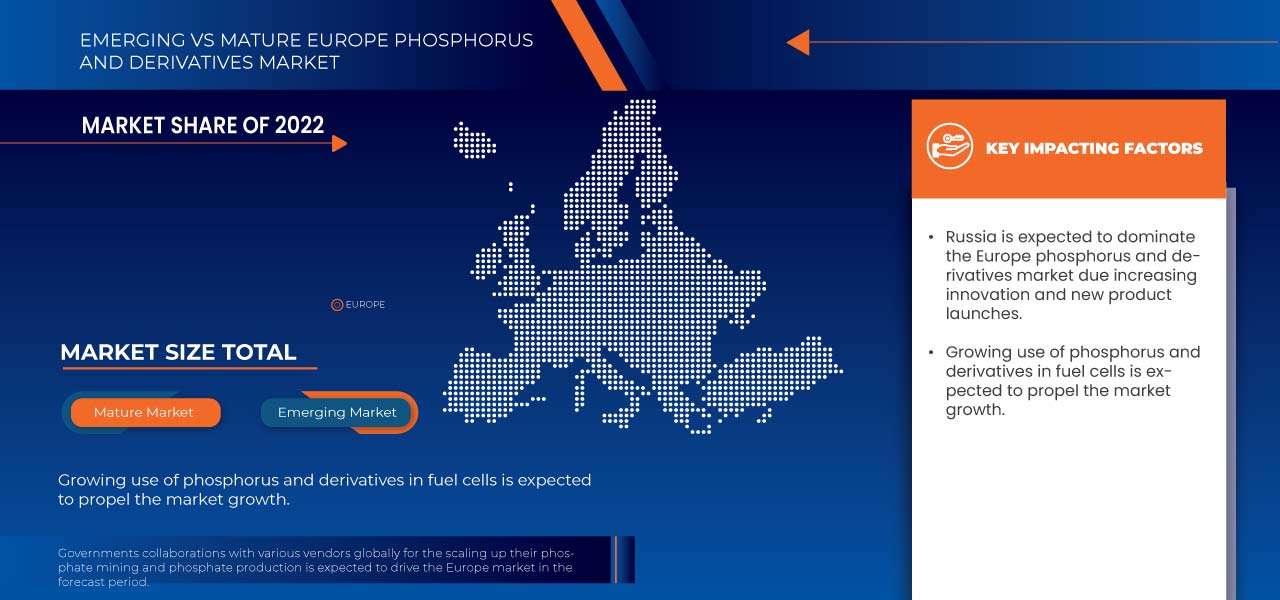 EMERGING VS MATURE EUROPE PHOSPHORUS AND DERIVATIVES MARKET

MARKET SHARE OF 2022

EUROPE

MARKET SIZE TOTAL

Mature Market

Emerging Market

Growing use of phosphorus and derivatives in fuel cells is expected to propel the market growth.

Governments collaborations with various vendors globally for the scaling up their phosphate mining and phosphate production is expected to drive the Europe market in the forecast period.

KEY IMPACTING FACTORS

• Russia is expected to dominate the Europe phosphorus and derivatives market due increasing innovation and new product launches.

• Growing use of phosphorus and derivatives in fuel cells is expected to propel the market growth.